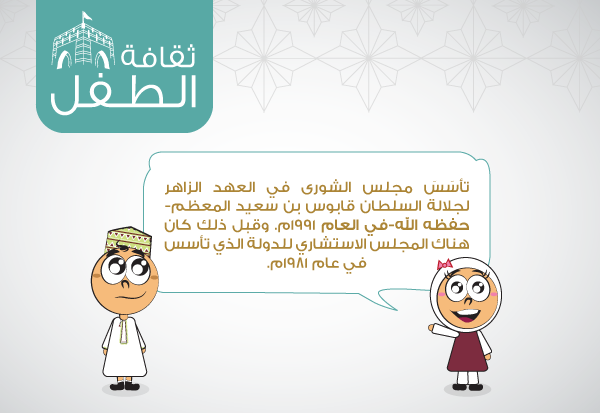 ثقافة
الطفل

تأسَسَ مجلس الشورى في العهد الزاهر لجلالة السلطان قابوس بن سعيد المعظم- حفظه الله-في العام ١٩٩١م. وقبل ذلك كان هناك المجلس الاستشاري للدولة الذي تأسس في عام ١٩٨١م.